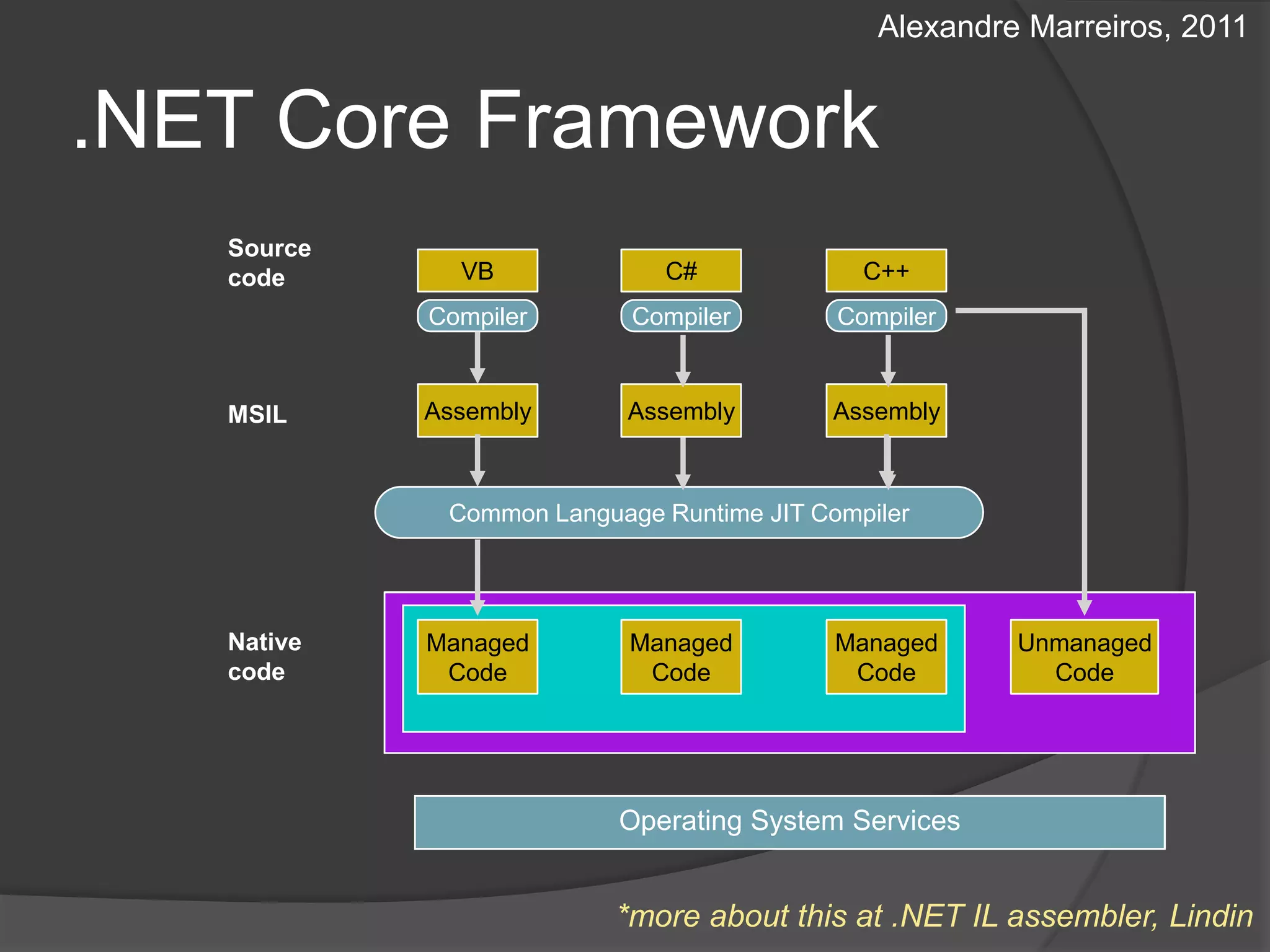 Alexandre Marreiros, 2011

.NET Core Framework

Source code

VB
Compiler

C#
Compiler

C++
Compiler

MSIL

Assembly

Assembly

Assembly

Common Language Runtime JIT Compiler

Native code

Managed Code

Managed Code

Managed Code

Unmanaged Code

Operating System Services

*more about this at .NET IL assembler, Lindin